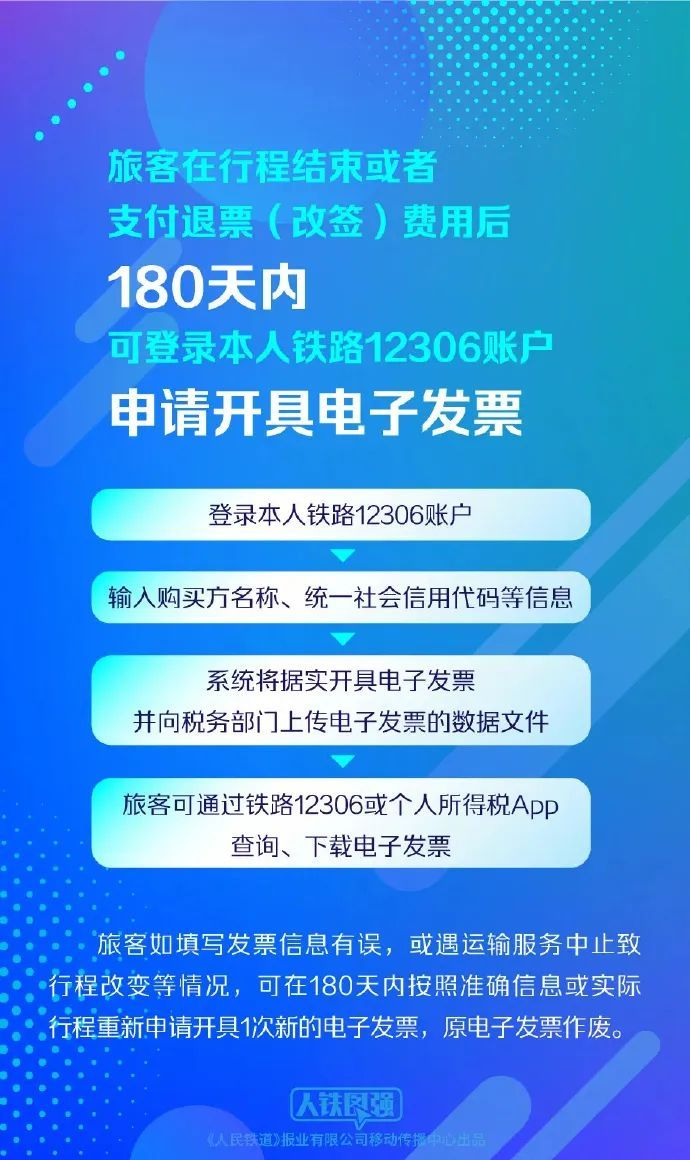 旅客在行程结束或者
支付退票（改签）费用后
180天内
可登录本人铁路12306账户
申请开具电子发票

登录本人铁路12306账户

输入购买方名称、统一社会信用代码等信息

系统将据实开具电子发票
并向税务部门上传电子发票的数据文件

旅客可通过铁路12306或个人所得税App
查询、下载电子发票

旅客如填写发票信息有误，或遇运输服务中止致行程改变等情况，可在180天内按照准确信息或实际行程重新申请开具1次新的电子发票，原电子发票作废。

人铁图强
《人民铁道》报业有限公司移动传播中心出品